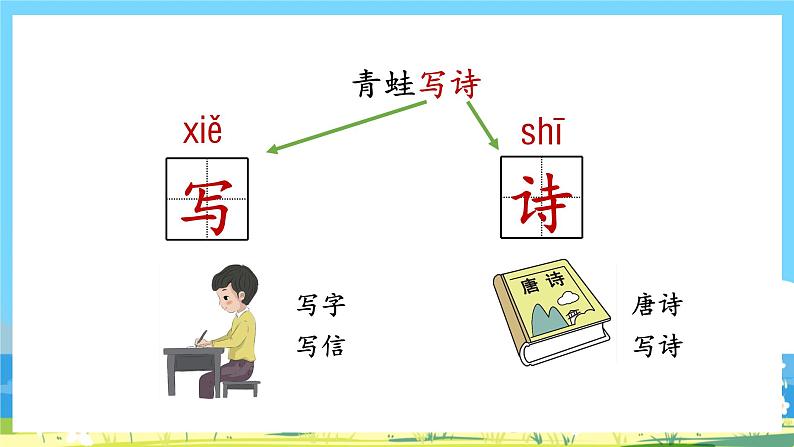 青蛙写诗

xiě

写

shī

诗

写字
写信

唐诗

唐诗
写诗